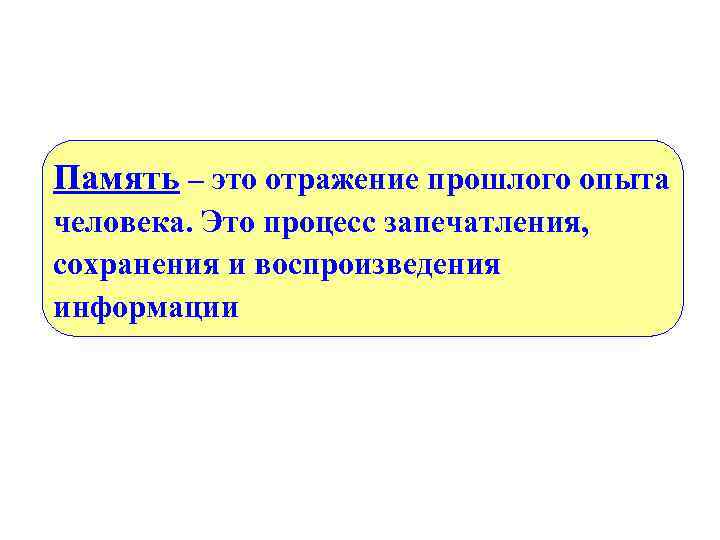 Память – это отражение прошлого опыта человека. Это процесс запечатления, сохранения и воспроизведения информации